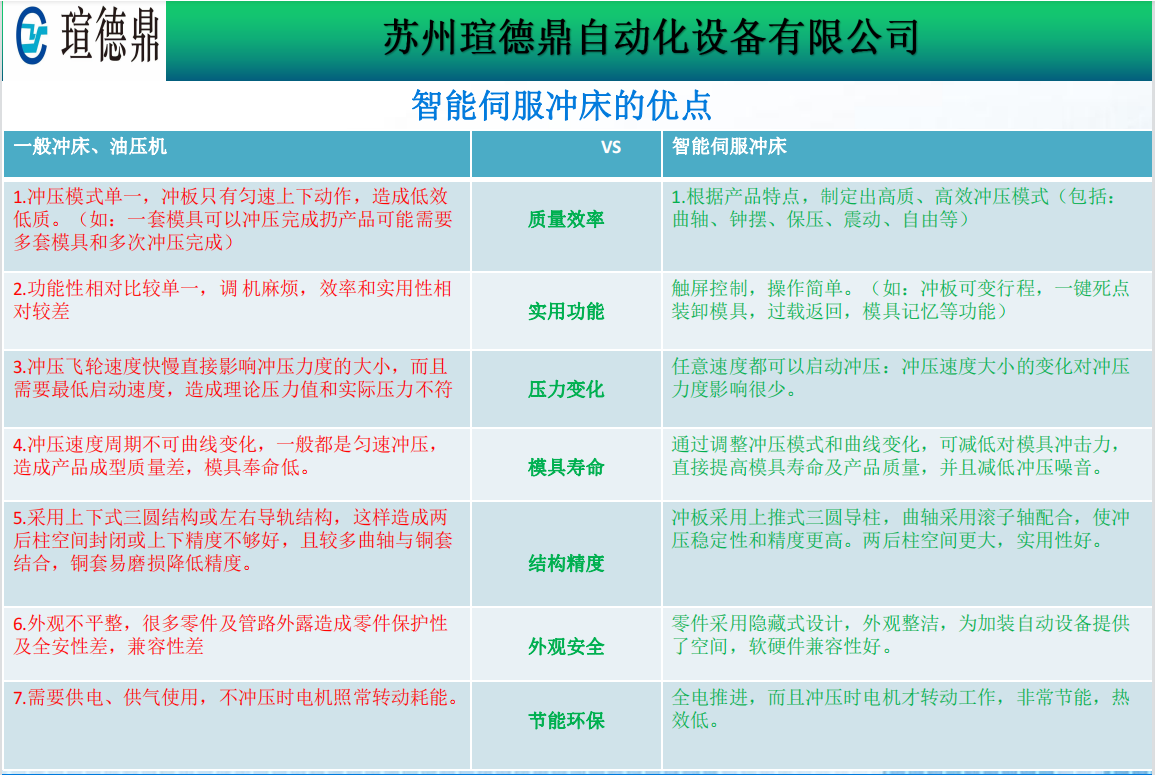 瑄德鼎

苏州瑄德鼎自动化设备有限公司

智能伺服冲床的优点

| 一般冲床、油压机 | VS | 智能伺服冲床 |
|---|---|---|
| 1.冲压模式单一，冲板只有匀速上下动作，造成低效低质。（如：一套模具可以冲压完成扔产品可能需要多套模具和多次冲压完成） | 质量效率 | 1.根据产品特点，制定出高质、高效冲压模式（包括：曲轴、钟摆、保压、震动、自由等） |
| 2.功能性相对比较单一，调 机麻烦，效率和实用性相对较差 | 实用功能 | 触屏控制，操作简单。（如：冲板可变行程，一键死点装卸模具，过载返回，模具记忆等功能） |
| 3.冲压飞轮速度快慢直接影响冲压力度的大小，而且需要最低启动速度，造成理论压力值和实际压力不符 | 压力变化 | 任意速度都可以启动冲压：冲压速度大小的变化对冲压力度影响很少。 |
| 4.冲压速度周期不可曲线变化，一般都是匀速冲压，造成产品成型质量差，模具奉命低。 | 模具寿命 | 通过调整冲压模式和曲线变化，可减低对模具冲击力，直接提高模具寿命及产品质量，并且减低冲压噪音。 |
| 5.采用上下式三圆结构或左右导轨结构，这样造成两后柱空间封闭或上下精度不够好，且较多曲轴与铜套结合，铜套易磨损降低精度。 | 结构精度 | 冲板采用上推式三圆导柱，曲轴采用滚子轴配合，使冲压稳定性和精度更高。两后柱空间更大，实用性好。 |
| 6.外观不平整，很多零件及管路外露造成零件保护性及全安性差，兼容性差 | 外观安全 | 零件采用隐藏式设计，外观整洁，为加装自动设备提供了空间，软硬件兼容性好。 |
| 7.需要供电、供气使用，不冲压时电机照常转动耗能。 | 节能环保 | 全电推进，而且冲压时电机才转动工作，非常节能，热效低。 |